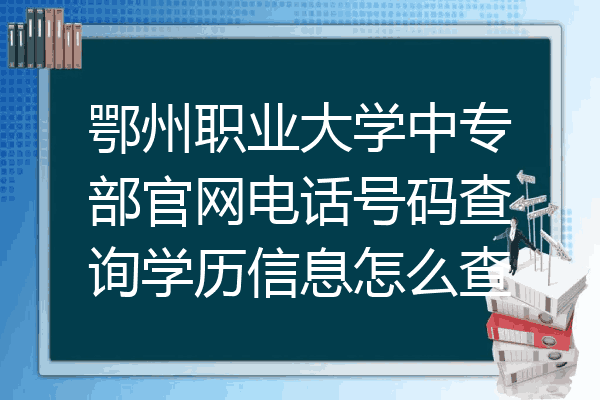 鄂州职业大学中专部官网电话号码查询学历信息怎么查